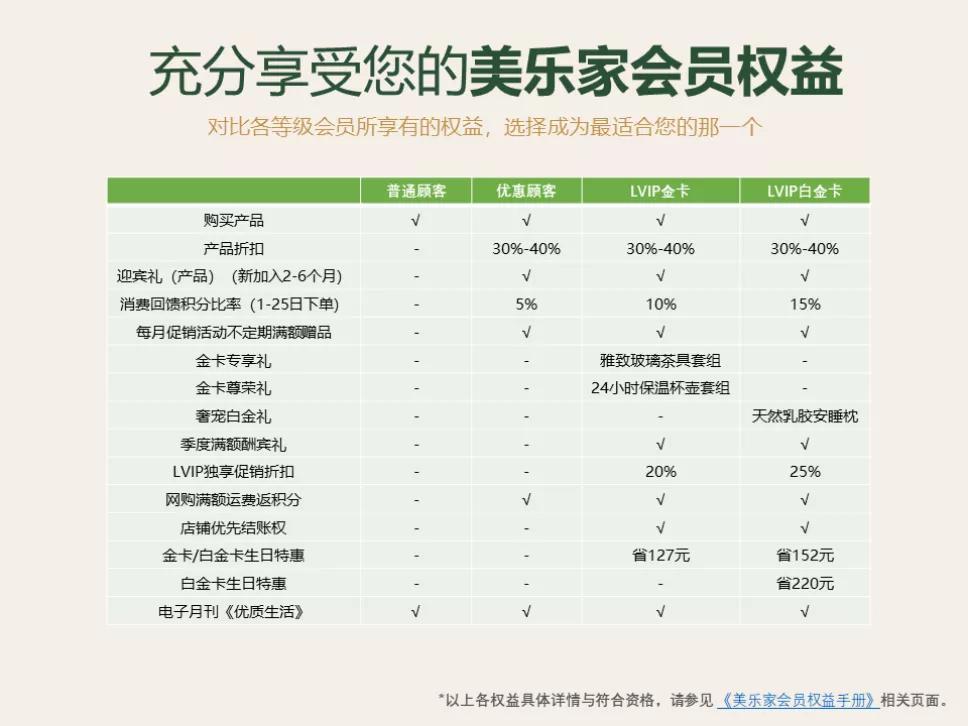 充分享受您的美乐家会员权益

对比各等级会员所享有的权益，选择成为最适合您的那一个

| | 普通顾客 | 优惠顾客 | LVIP金卡 | LVIP白金卡 |
|---|---|---|---|---|
| 购买产品 | √ | √ | √ | √ |
| 产品折扣 | - | 30%-40% | 30%-40% | 30%-40% |
| 迎宾礼（产品）（新加入2-6个月） | - | √ | √ | √ |
| 消费回馈积分比率（1-25日下单） | - | 5% | 10% | 15% |
| 每月促销活动不定期满额赠品 | - | √ | √ | √ |
| 金卡专享礼 | - | - | 雅致玻璃茶具套组 | - |
| 金卡尊荣礼 | - | - | 24小时保温杯壶套组 | - |
| 奢宠白金礼 | - | - | - | 天然乳胶安睡枕 |
| 季度满额酬宾礼 | - | - | √ | √ |
| LVIP独享促销折扣 | - | - | 20% | 25% |
| 网购满额运费返积分 | - | √ | √ | √ |
| 店铺优先结账权 | - | - | √ | √ |
| 金卡/白金卡生日特惠 | - | - | 省127元 | 省152元 |
| 白金卡生日特惠 | - | - | - | 省220元 |
| 电子月刊《优质生活》 | √ | √ | √ | √ |

*以上各权益具体详情与符合资格，请参见《美乐家会员权益手册》相关页面。